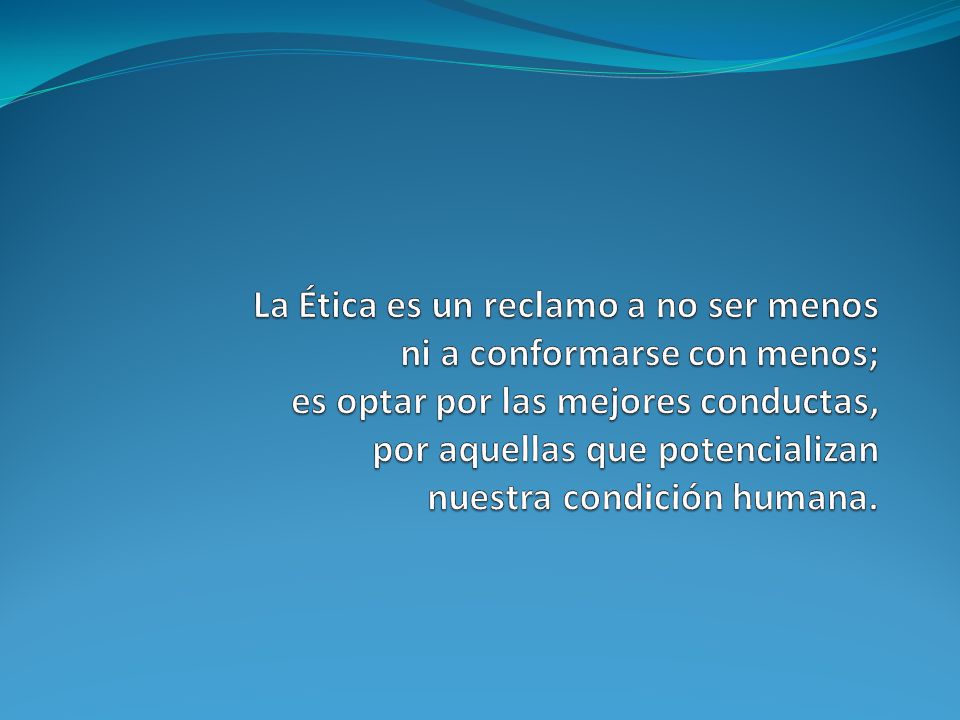 La Ética es un reclamo a no ser menos ni a conformarse con menos; es optar por las mejores conductas, por aquellas que potencializan nuestra condición humana.